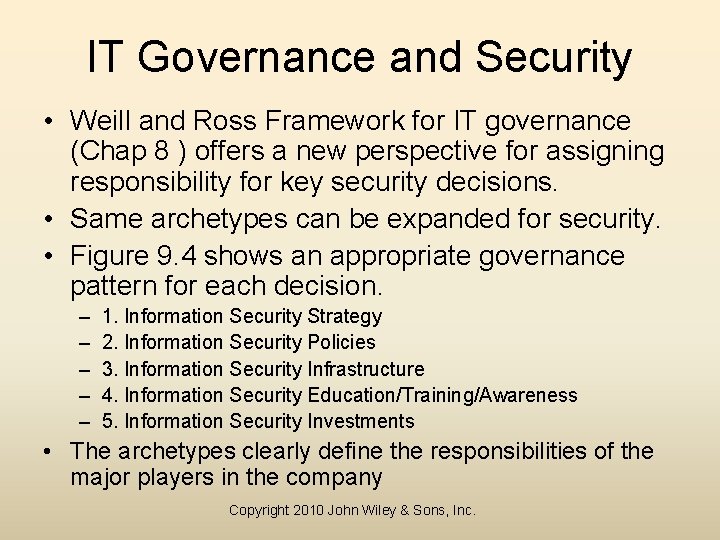 IT Governance and Security

• Weill and Ross Framework for IT governance (Chap 8 ) offers a new perspective for assigning responsibility for key security decisions.
• Same archetypes can be expanded for security.
• Figure 9.4 shows an appropriate governance pattern for each decision.
– 1. Information Security Strategy
– 2. Information Security Policies
– 3. Information Security Infrastructure
– 4. Information Security Education/Training/Awareness
– 5. Information Security Investments
• The archetypes clearly define the responsibilities of the major players in the company

Copyright 2010 John Wiley & Sons, Inc.